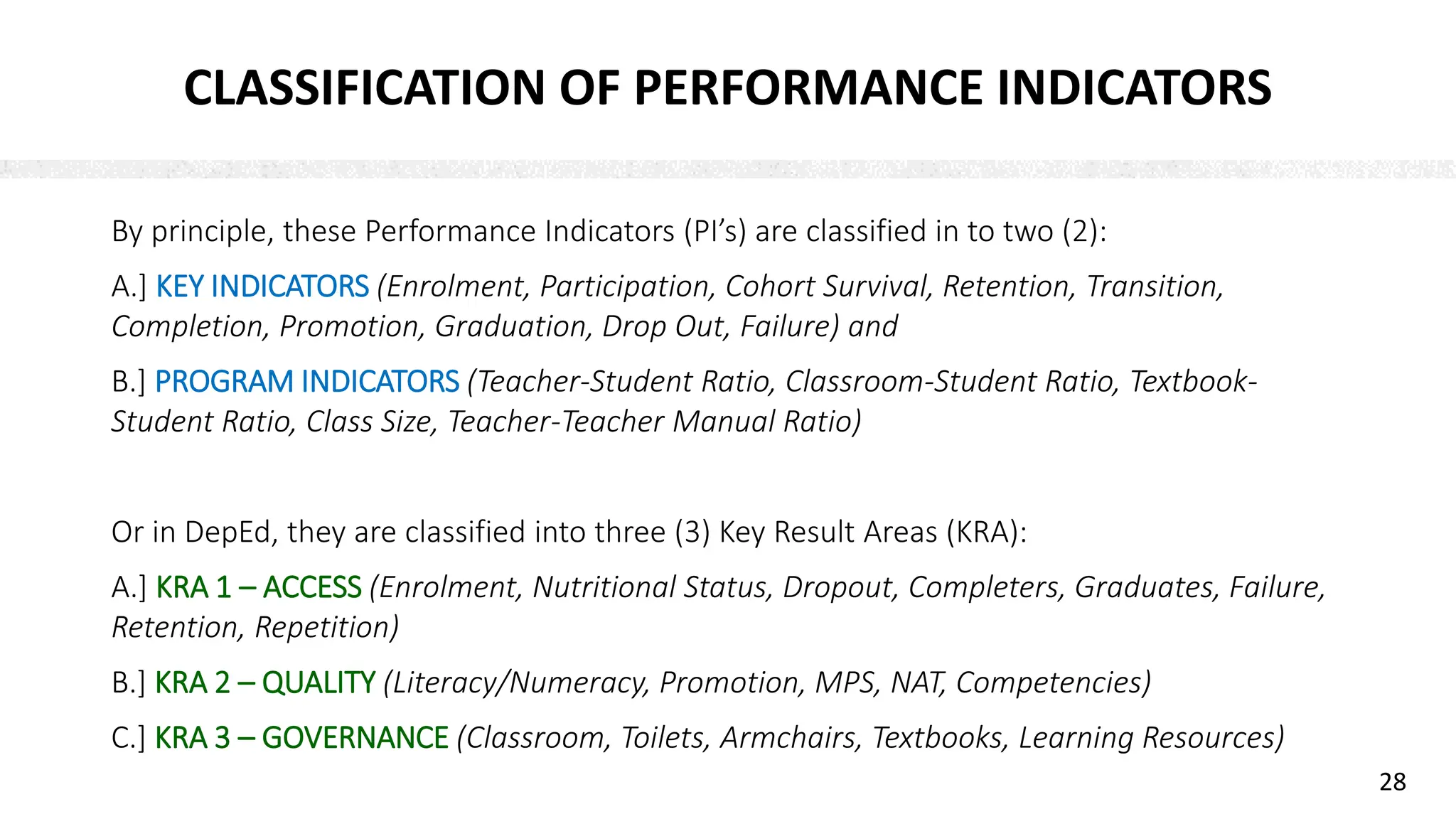 CLASSIFICATION OF PERFORMANCE INDICATORS

By principle, these Performance Indicators (PI's) are classified in to two (2):

A.] KEY INDICATORS (Enrolment, Participation, Cohort Survival, Retention, Transition, Completion, Promotion, Graduation, Drop Out, Failure) and

B.] PROGRAM INDICATORS (Teacher-Student Ratio, Classroom-Student Ratio, Textbook-Student Ratio, Class Size, Teacher-Teacher Manual Ratio)

Or in DepEd, they are classified into three (3) Key Result Areas (KRA):

A.] KRA 1 – ACCESS (Enrolment, Nutritional Status, Dropout, Completers, Graduates, Failure, Retention, Repetition)

B.] KRA 2 – QUALITY (Literacy/Numeracy, Promotion, MPS, NAT, Competencies)

C.] KRA 3 – GOVERNANCE (Classroom, Toilets, Armchairs, Textbooks, Learning Resources)

28